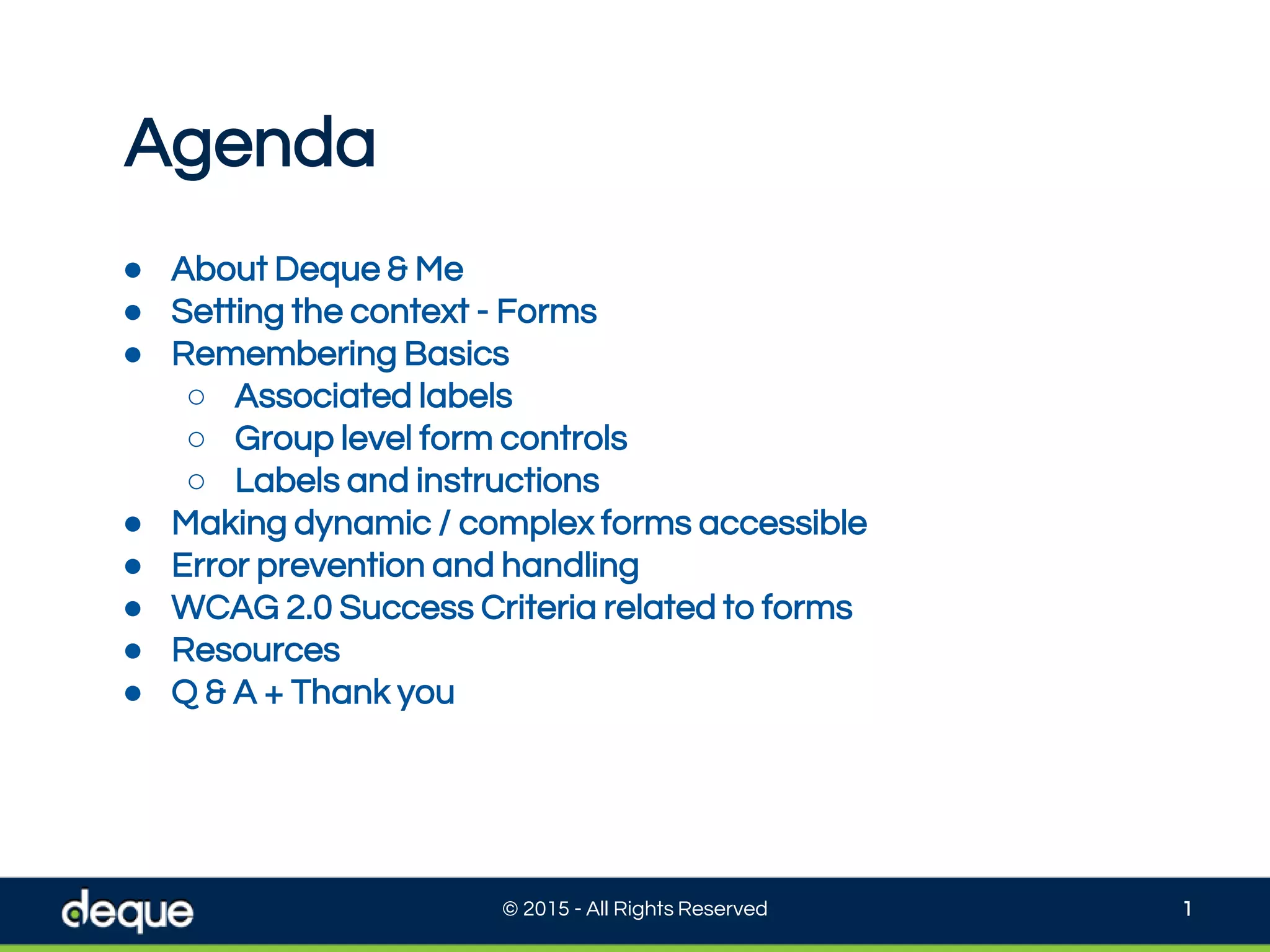 Agenda

- About Deque & Me
- Setting the context - Forms
- Remembering Basics
  - Associated labels
  - Group level form controls
  - Labels and instructions
- Making dynamic / complex forms accessible
- Error prevention and handling
- WCAG 2.0 Success Criteria related to forms
- Resources
- Q & A + Thank you

deque

© 2015 - All Rights Reserved

1